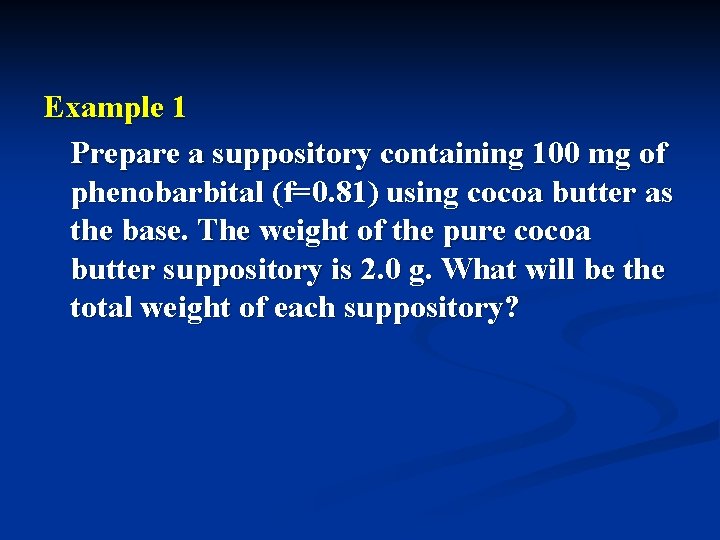 Example 1

Prepare a suppository containing 100 mg of phenobarbital (f=0.81) using cocoa butter as the base. The weight of the pure cocoa butter suppository is 2.0 g. What will be the total weight of each suppository?